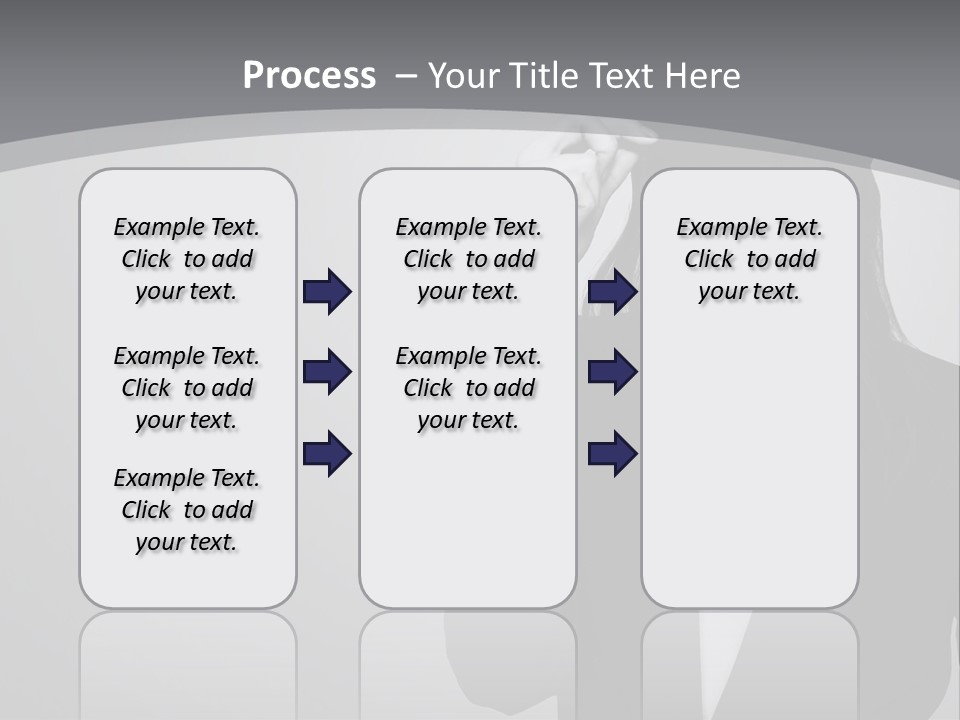 Process – Your Title Text Here

Example Text. Click to add your text.

Example Text. Click to add your text.

Example Text. Click to add your text.

Example Text. Click to add your text.

Example Text. Click to add your text.

Example Text. Click to add your text.